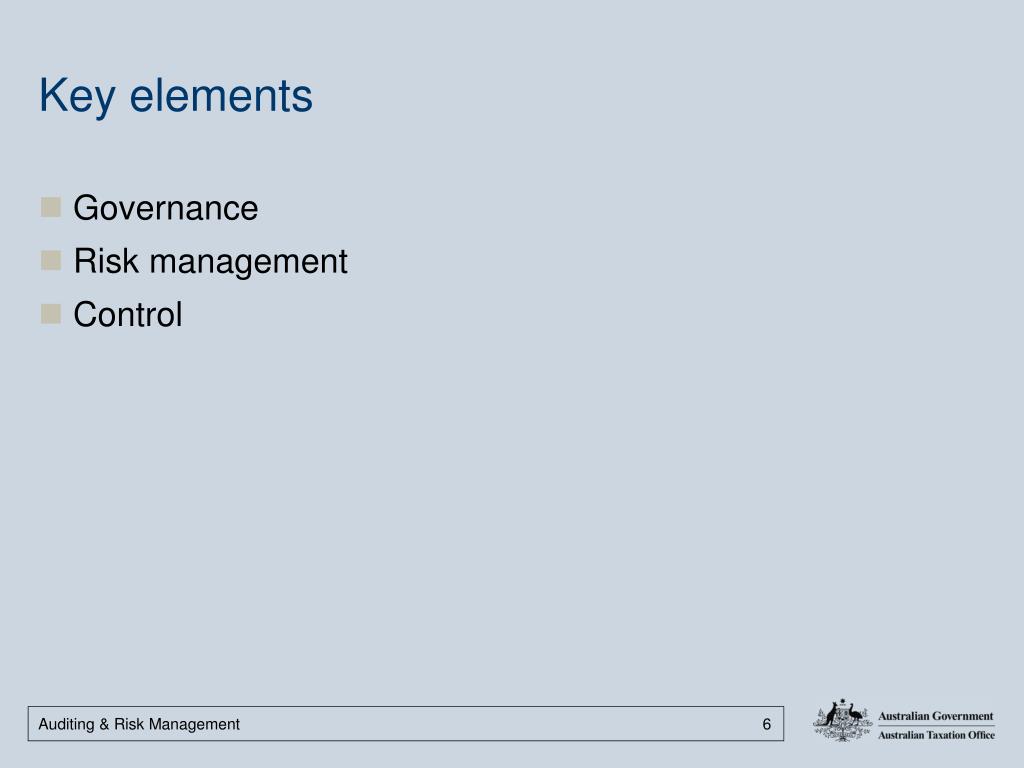 Key elements

Governance
Risk management
Control

Auditing & Risk Management 6

Australian Government
Australian Taxation Office